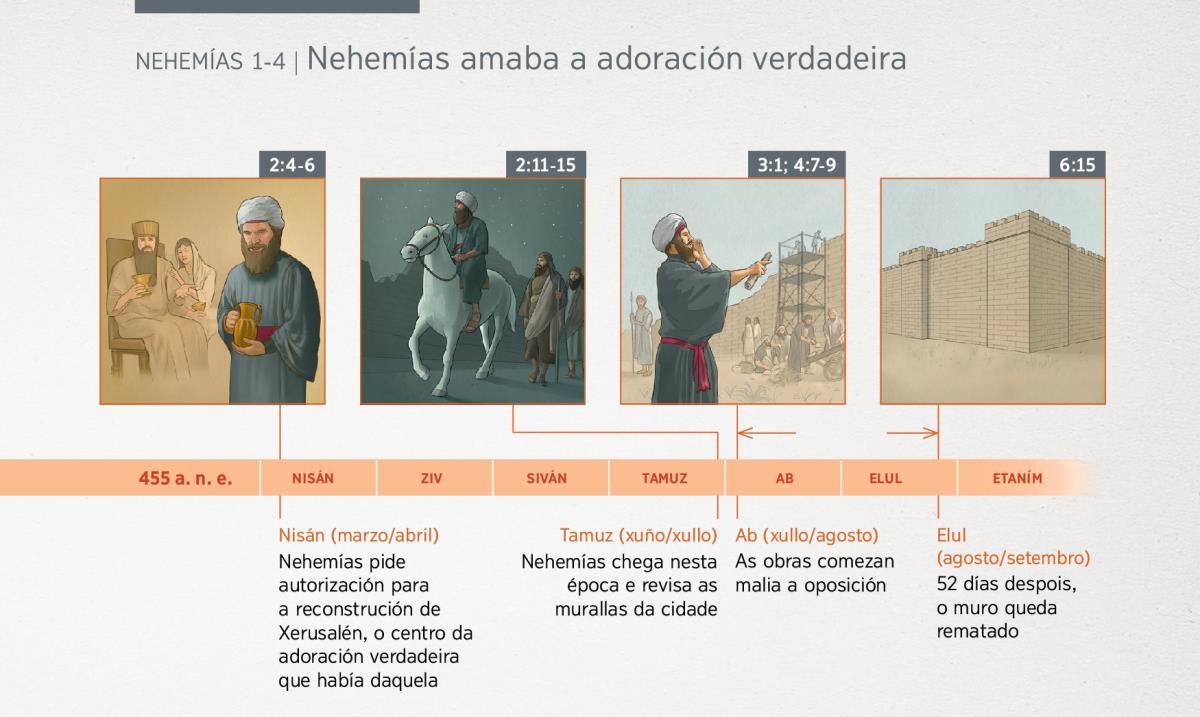 NEHEMÍAS 1-4 | Nehemías amaba a adoración verdadeira

2:4-6

2:11-15

3:1; 4:7-9

6:15

455 a. n. e.

NISÁN

ZIV

SIVÁN

TAMUZ

AB

ELUL

ETANÍM

Nisán (marzo/abril)
Nehemías pide autorización para a reconstrución de Xerusalén, o centro da adoración verdadeira que había daquela

Tamuz (xuño/xullo)
Nehemías chega nesta época e revisa as murallas da cidade

Ab (xullo/agosto)
As obras comezan malia a oposición

Elul (agosto/setembro)
52 días despois, o muro queda rematado